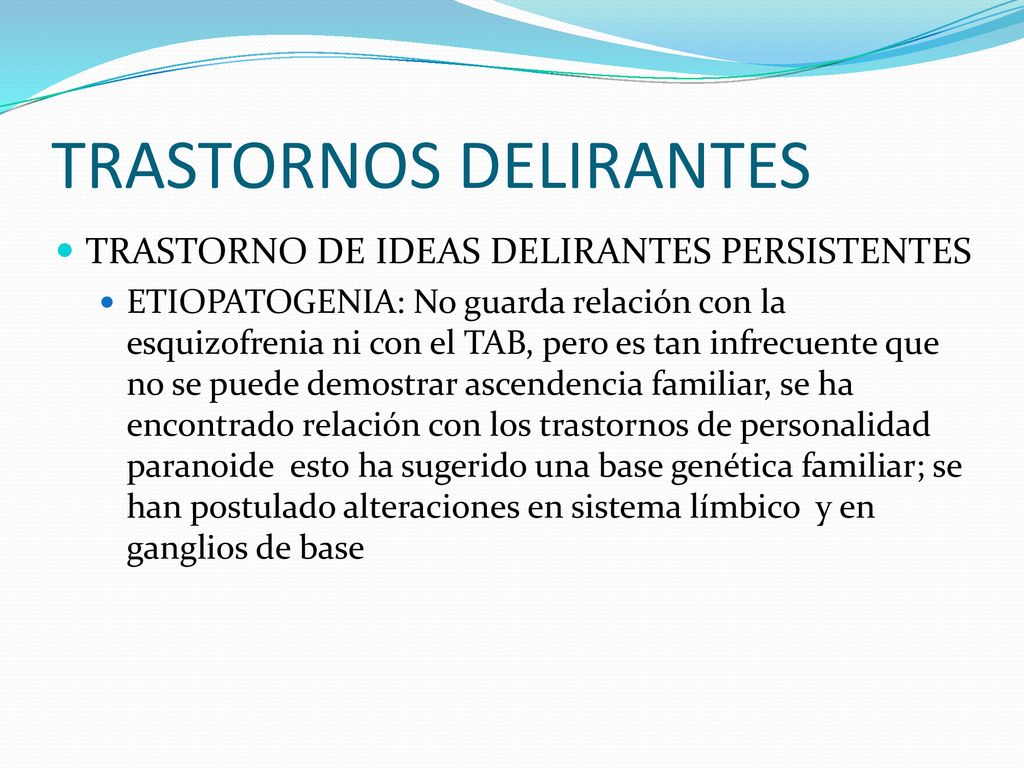 TRASTORNOS DELIRANTES

TRASTORNO DE IDEAS DELIRANTES PERSISTENTES

ETIOPATOGENIA: No guarda relación con la esquizofrenia ni con el TAB, pero es tan infrecuente que no se puede demostrar ascendencia familiar, se ha encontrado relación con los trastornos de personalidad paranoide esto ha sugerido una base genética familiar; se han postulado alteraciones en sistema límbico y en ganglios de base